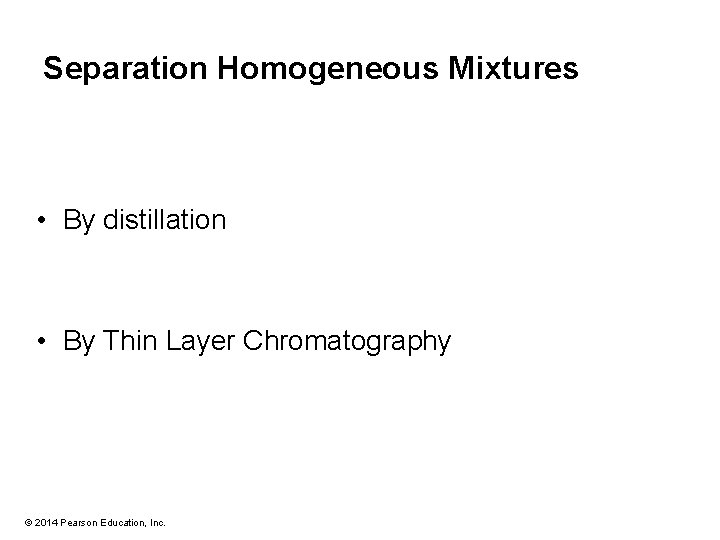 Separation Homogeneous Mixtures

• By distillation

• By Thin Layer Chromatography

© 2014 Pearson Education, Inc.